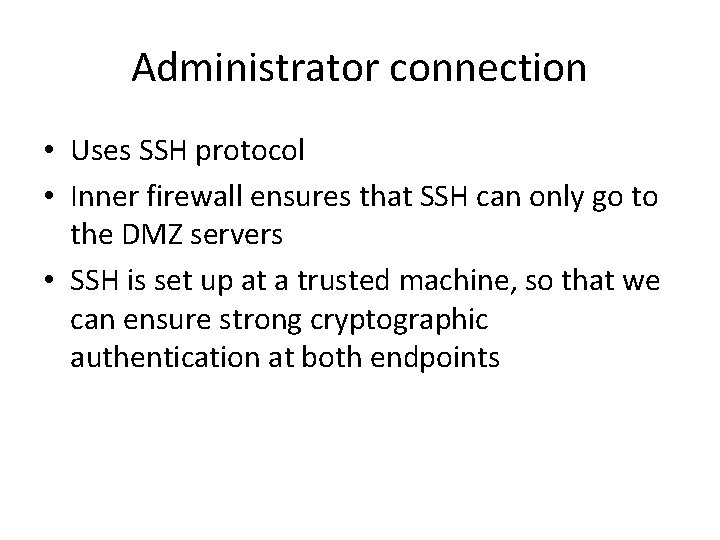 Administrator connection

• Uses SSH protocol
• Inner firewall ensures that SSH can only go to the DMZ servers
• SSH is set up at a trusted machine, so that we can ensure strong cryptographic authentication at both endpoints